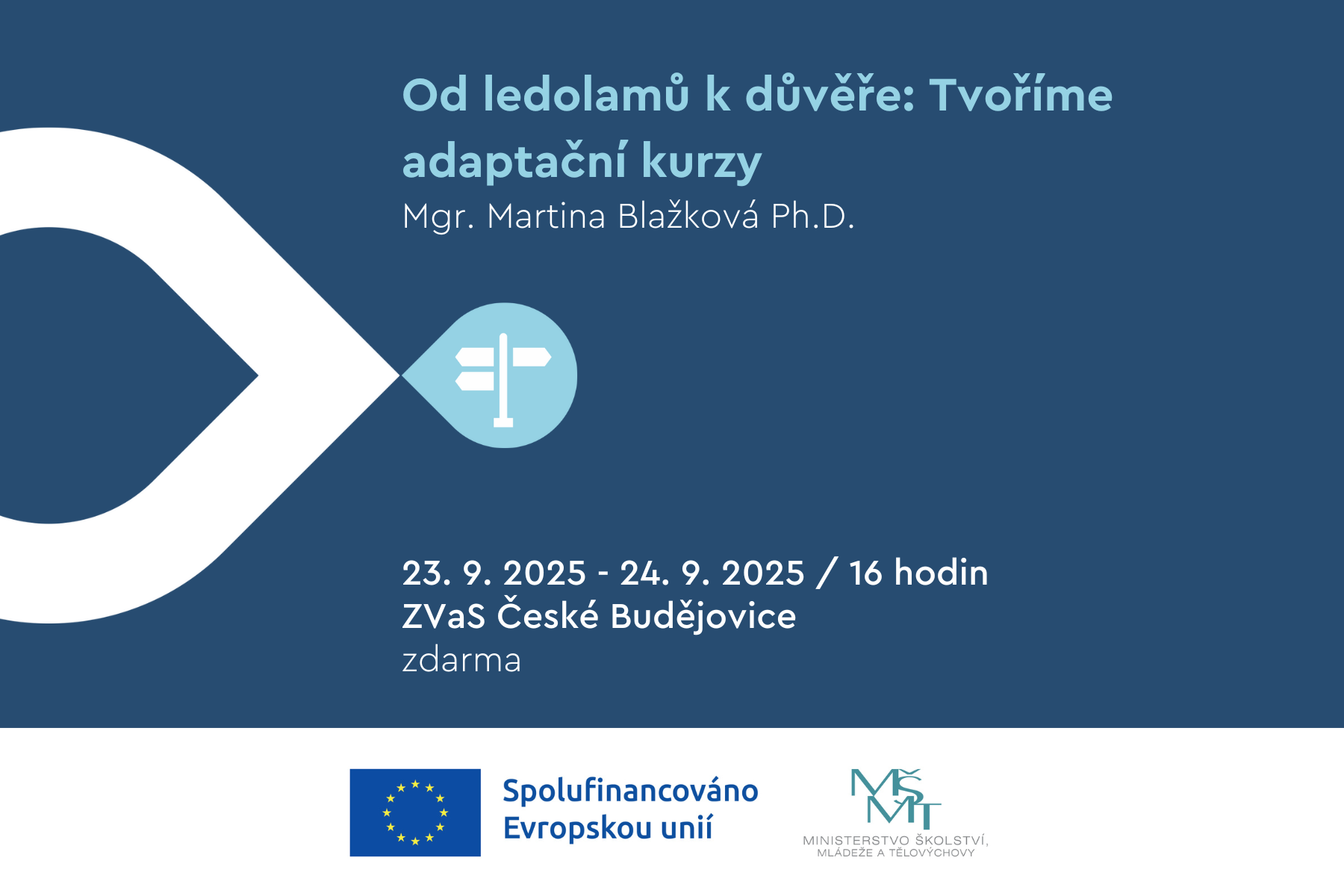 Od ledolamů k důvěře: Tvoříme adaptační kurzy

Mgr. Martina Blažková Ph.D.

23. 9. 2025 - 24. 9. 2025 / 16 hodin
ZVaS České Budějovice
zdarma

Spolufinancováno Evropskou unií

MŠMT
MINISTERSTVO ŠKOLSTVÍ, MLÁDEŽE A TĚLOVÝCHOVY